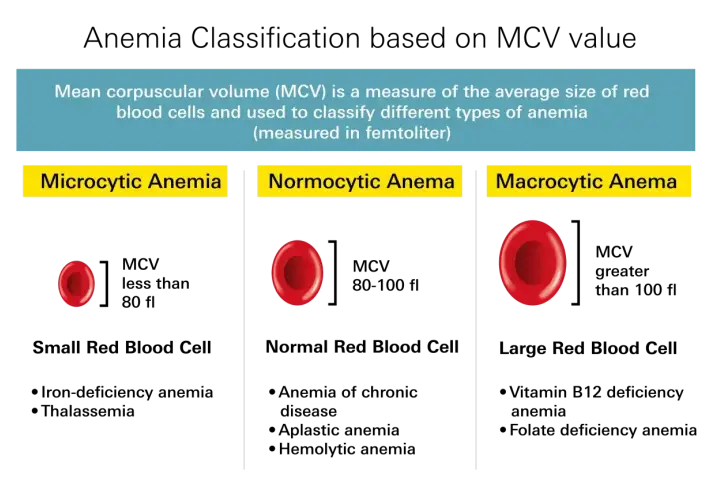 Anemia Classification based on MCV value

Mean corpuscular volume (MCV) is a measure of the average size of red blood cells and used to classify different types of anemia (measured in femtoliter)

Microcytic Anemia

MCV less than 80 fl

Small Red Blood Cell

• Iron-deficiency anemia
• Thalassemia

Normocytic Anema

MCV 80-100 fl

Normal Red Blood Cell

• Anemia of chronic disease
• Aplastic anemia
• Hemolytic anemia

Macrocytic Anema

MCV greater than 100 fl

Large Red Blood Cell

• Vitamin B12 deficiency anemia
• Folate deficiency anemia